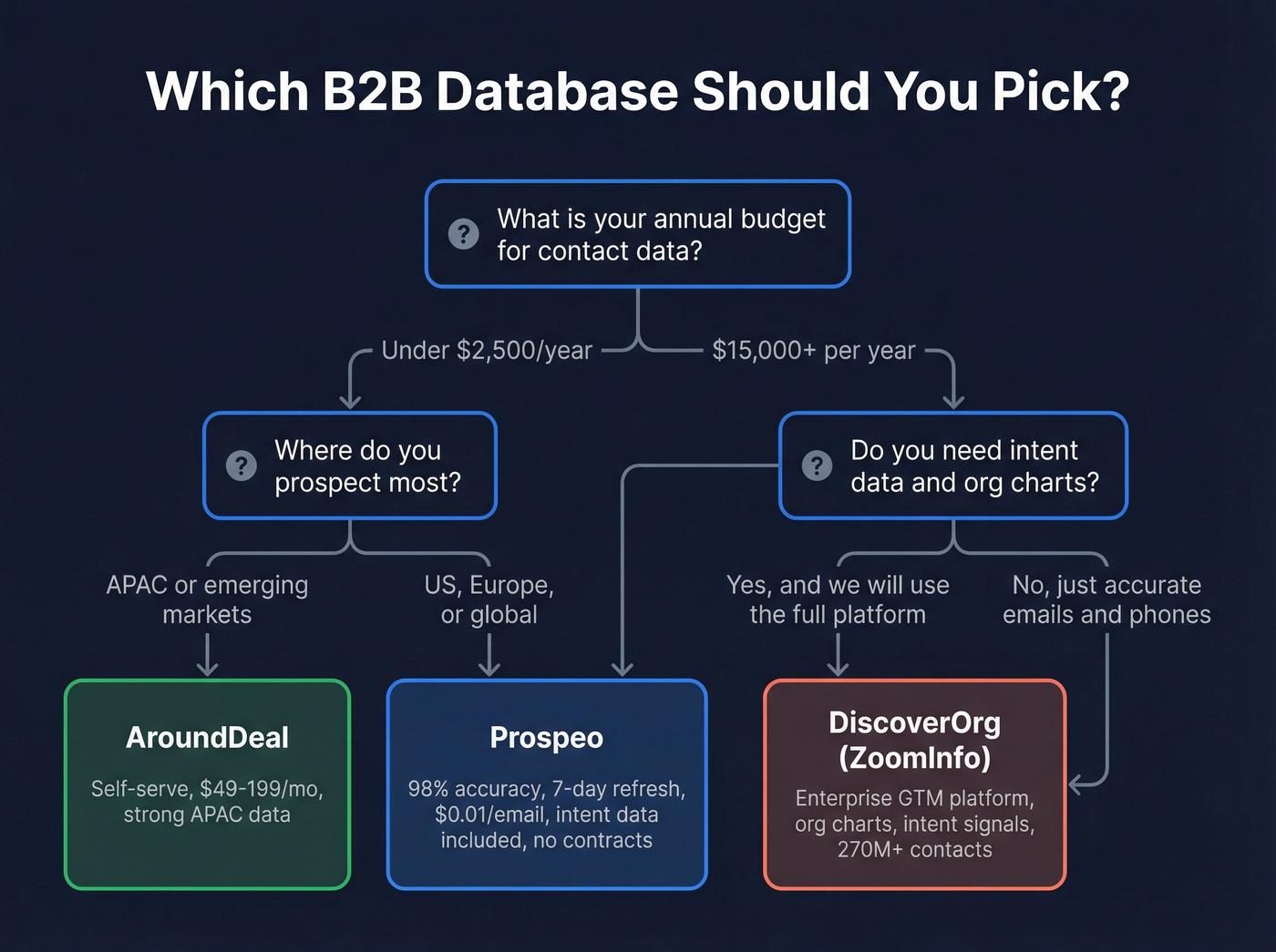 Which B2B Database Should You Pick?

? What is your annual budget for contact data?

Under \$2,500/year

\$15,000+ per year

? Where do you prospect most?

? Do you need intent data and org charts?

APAC or emerging markets

US, Europe, or global

Yes, and we will use the full platform

No, just accurate emails and phones

AroundDeal

Self-serve, \$49-199/mo, strong APAC data

Prospeo

98% accuracy, 7-day refresh, \$0.01/email, intent data included, no contracts

DiscoverOrg (ZoomInfo)

Enterprise GTM platform, org charts, intent signals, 270M+ contacts